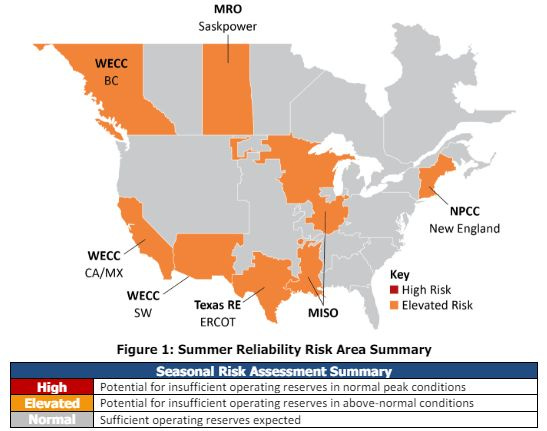 MRO
Saskpower

WECC
BC

NPCC
New England

WECC
CA/MX

WECC
SW

Texas RE
ERCOT

MISO

Key
High Risk
Elevated Risk

Figure 1: Summer Reliability Risk Area Summary

| Seasonal Risk Assessment Summary | |
|---|---|
| High | Potential for insufficient operating reserves in normal peak conditions |
| Elevated | Potential for insufficient operating reserves in above-normal conditions |
| Normal | Sufficient operating reserves expected |